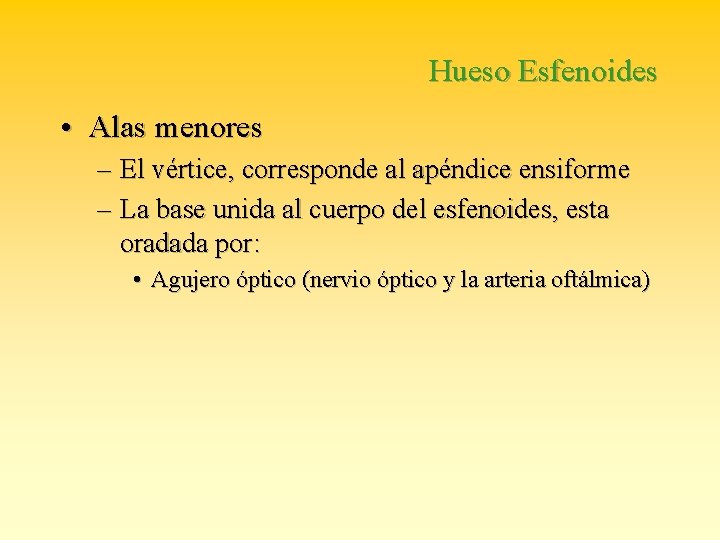 Hueso Esfenoides

• Alas menores

– El vértice, corresponde al apéndice ensiforme

– La base unida al cuerpo del esfenoides, esta oradada por:

• Agujero óptico (nervio óptico y la arteria oftálmica)